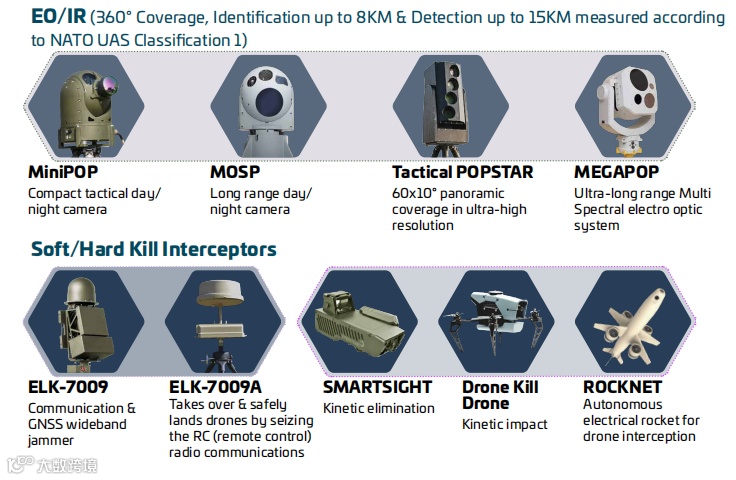 EO/IR (360° Coverage, Identification up to 8KM & Detection up to 15KM measured according to NATO UAS Classification 1)

MiniPOP
Compact tactical day/ night camera

MOSP
Long range day/ night camera

Tactical POPSTAR
60x10° panoramic coverage in ultra-high resolution

MEGAPOP
Ultra-long range Multi Spectral electro optic system

Soft/Hard Kill Interceptors

ELK-7009
Communication & GNSS wideband jammer

ELK-7009A
Takes over & safely lands drones by seizing the RC (remote control) radio communications

SMARTSIGHT
Kinetic elimination

Drone Kill Drone
Kinetic impact

ROCKNET
Autonomous electrical rocket for drone interception

大数跨境